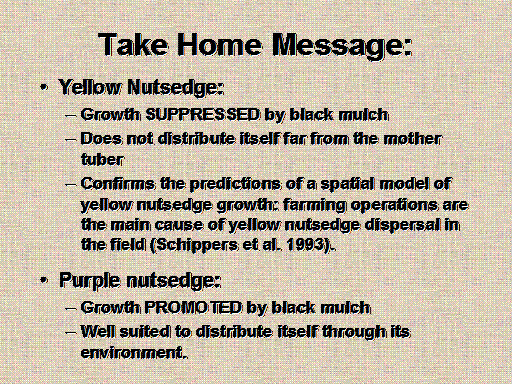 Take Home Message:

• Yellow Nutsedge:
– Growth SUPPRESSED by black mulch
– Does not distribute itself far from the mother tuber
– Confirms the predictions of a spatial model of yellow nutsedge growth: farming operations are the main cause of yellow nutsedge dispersal in the field (Schippers et al. 1993).

• Purple nutsedge:
– Growth PROMOTED by black mulch
– Well suited to distribute itself through its environment.